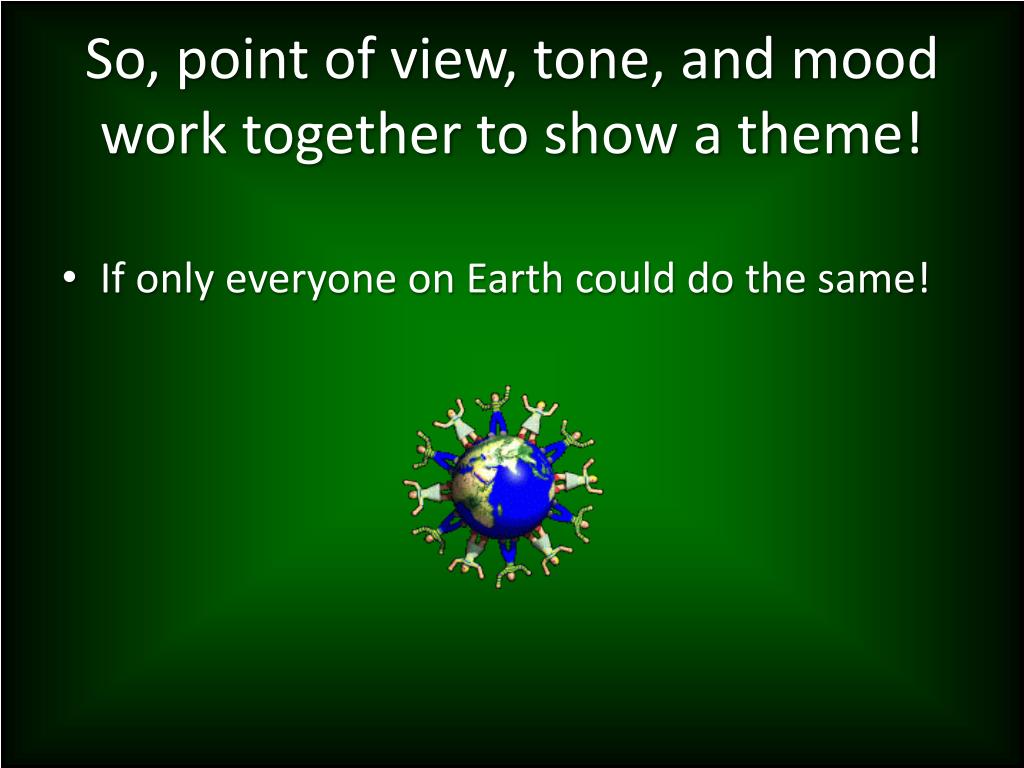 So, point of view, tone, and mood work together to show a theme!

• If only everyone on Earth could do the same!